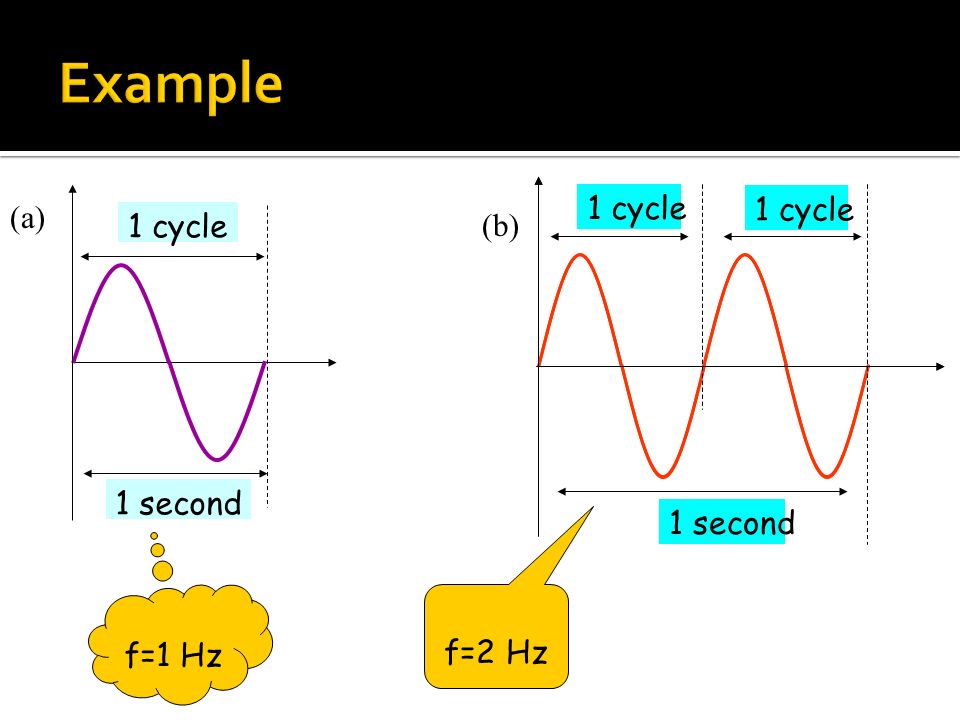 Example

(a)

1 cycle

1 second

f=1 Hz

(b)

1 cycle

1 cycle

1 second

f=2 Hz